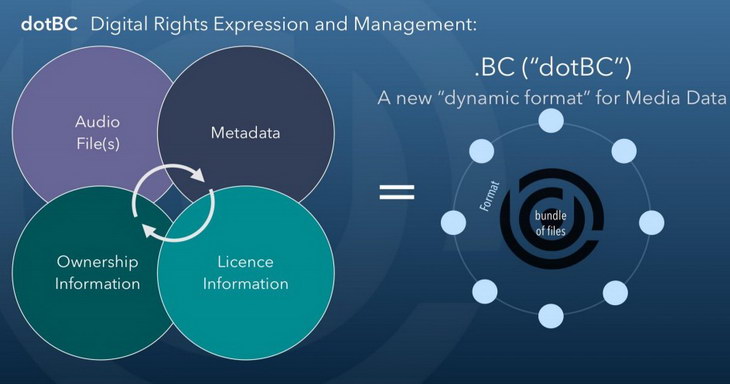 dotBC Digital Rights Expression and Management:

Audio File(s)

Metadata

Ownership Information

Licence Information

=

.BC ("dotBC")

A new "dynamic format" for Media Data

Format

bundle of files